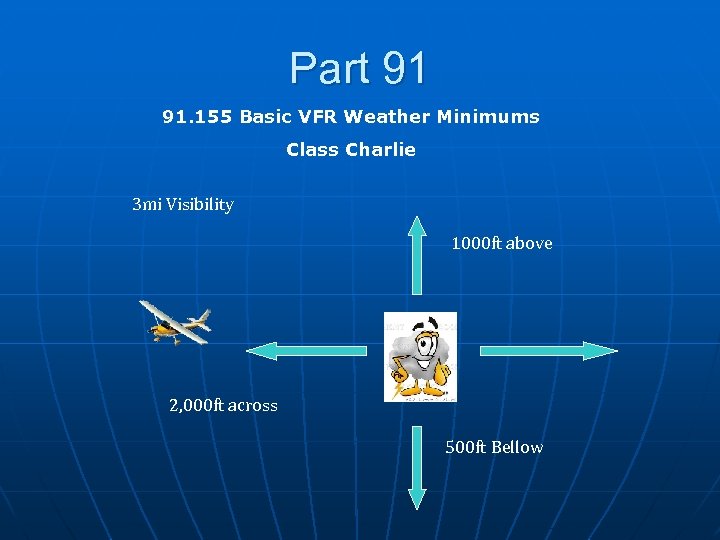 Part 91

91.155 Basic VFR Weather Minimums

Class Charlie

3mi Visibility

1000ft above

2,000ft across

500ft Bellow